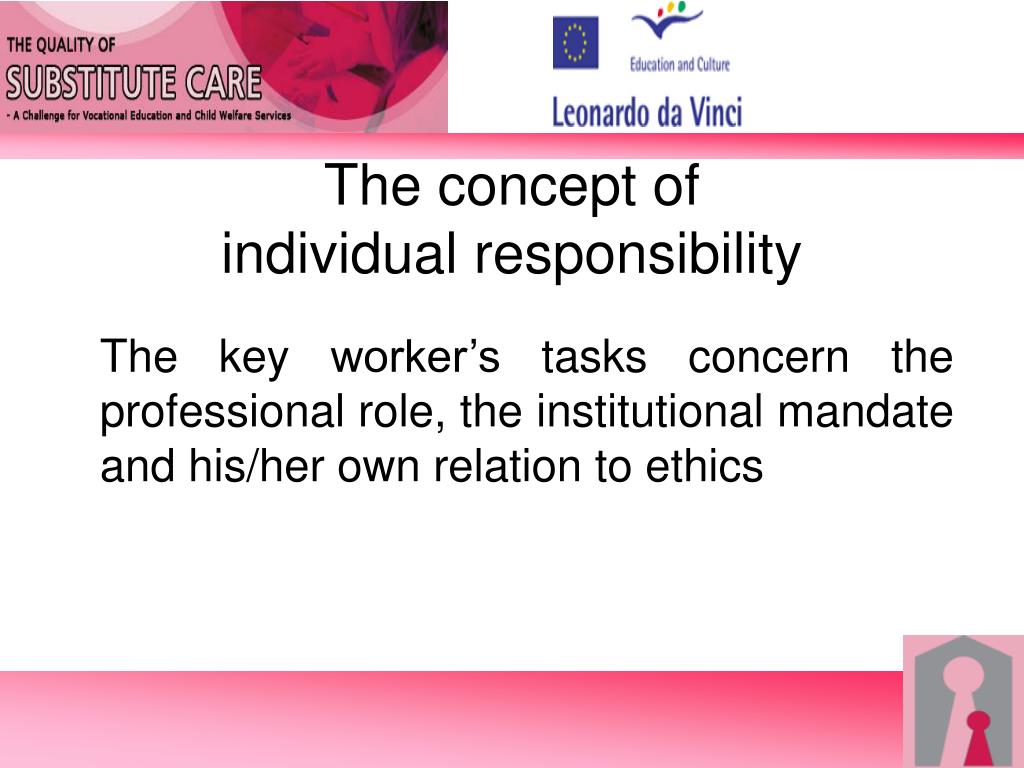 THE QUALITY OF
SUBSTITUTE CARE
- A Challenge for Vocational Education and Child Welfare Services

Education and Culture

Leonardo da Vinci

The concept of
individual responsibility

The key worker's tasks concern the professional role, the institutional mandate and his/her own relation to ethics